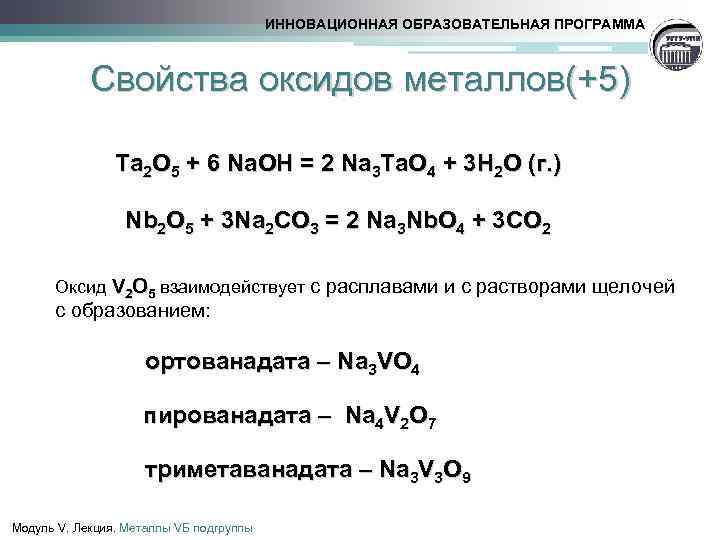 ИННОВАЦИОННАЯ ОБРАЗОВАТЕЛЬНАЯ ПРОГРАММА

Свойства оксидов металлов(+5)

$Ta_2O_5 + 6\ NaOH = 2\ Na_3TaO_4 + 3H_2O$ (г.)

$Nb_2O_5 + 3Na_2CO_3 = 2\ Na_3NbO_4 + 3CO_2$

Оксид $V_2O_5$ взаимодействует с расплавами и с растворами щелочей с образованием:

ортованадата – $Na_3VO_4$

пированадата – $Na_4V_2O_7$

триметаванадата – $Na_3V_3O_9$

Модуль V. Лекция. Металлы VБ подгруппы